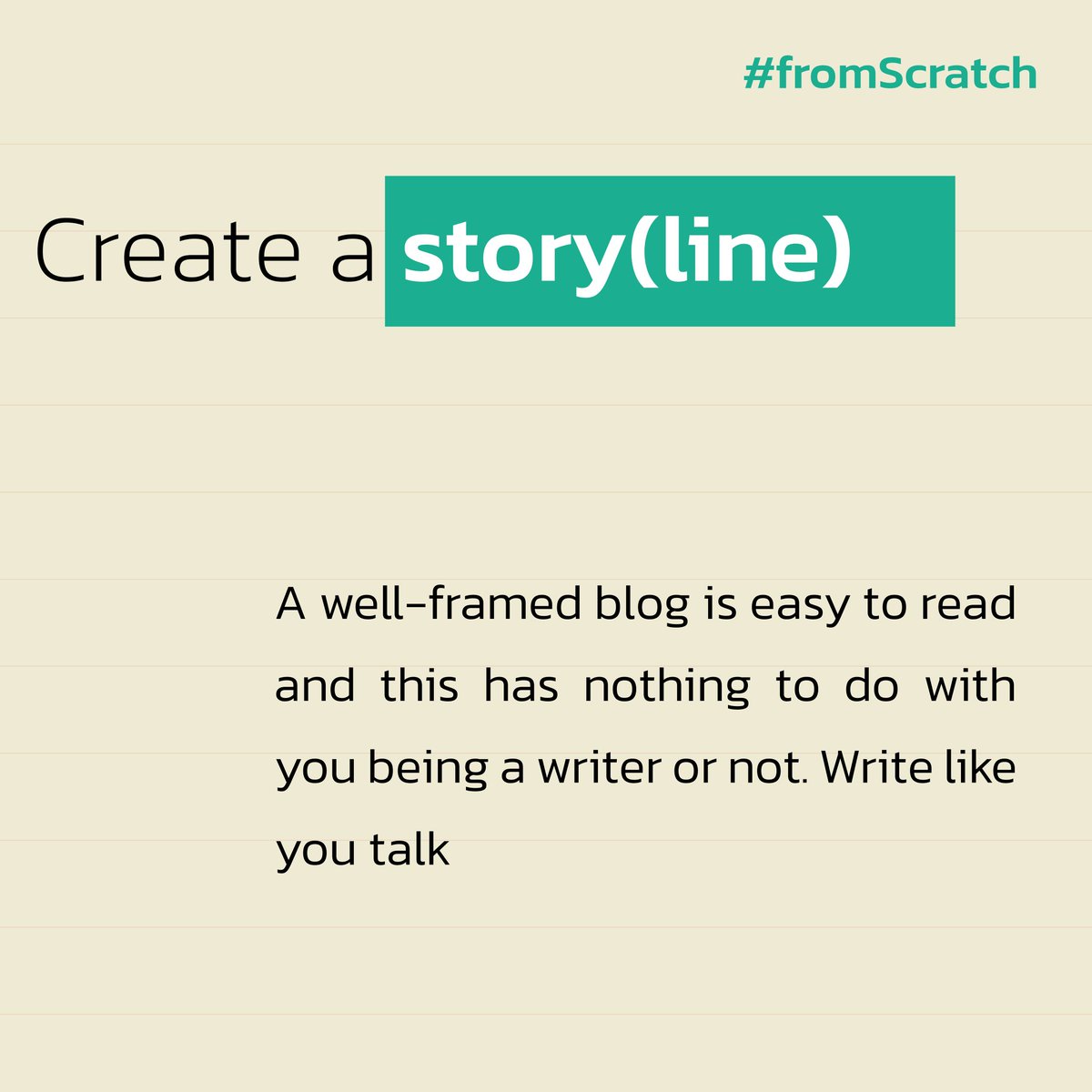 #fromScratch

Create a story(line)

A well-framed blog is easy to read and this has nothing to do with you being a writer or not. Write like you talk